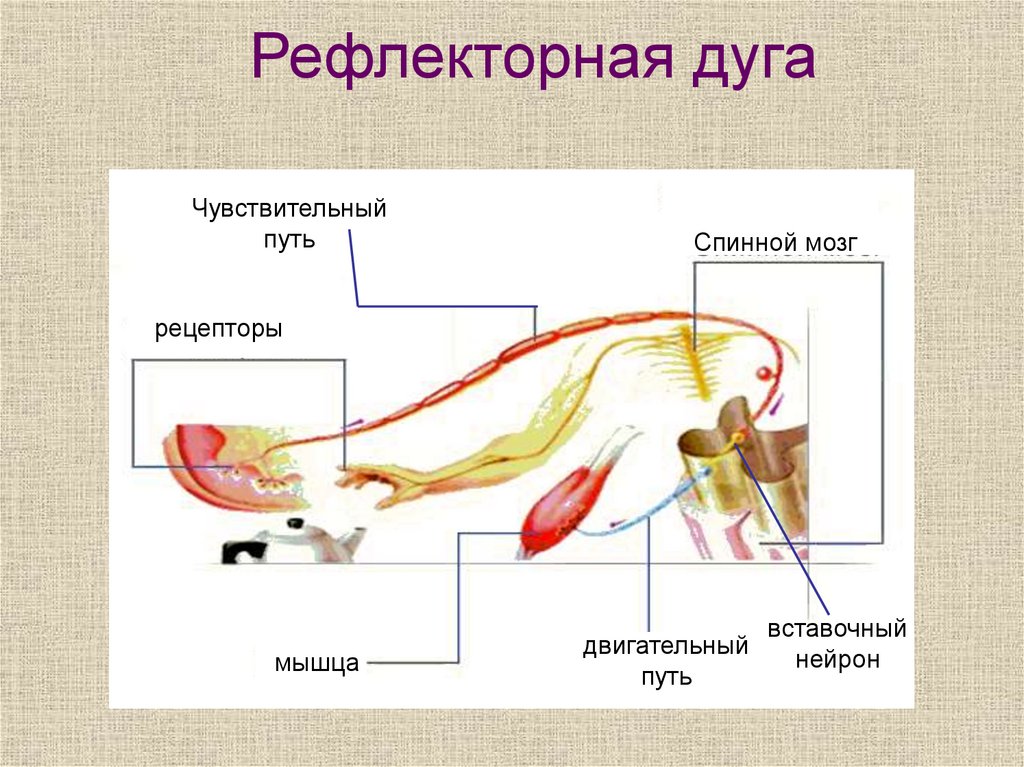 Рефлекторная дуга

Чувствительный путь

Спинной мозг

рецепторы

мышца

двигательный путь

вставочный нейрон